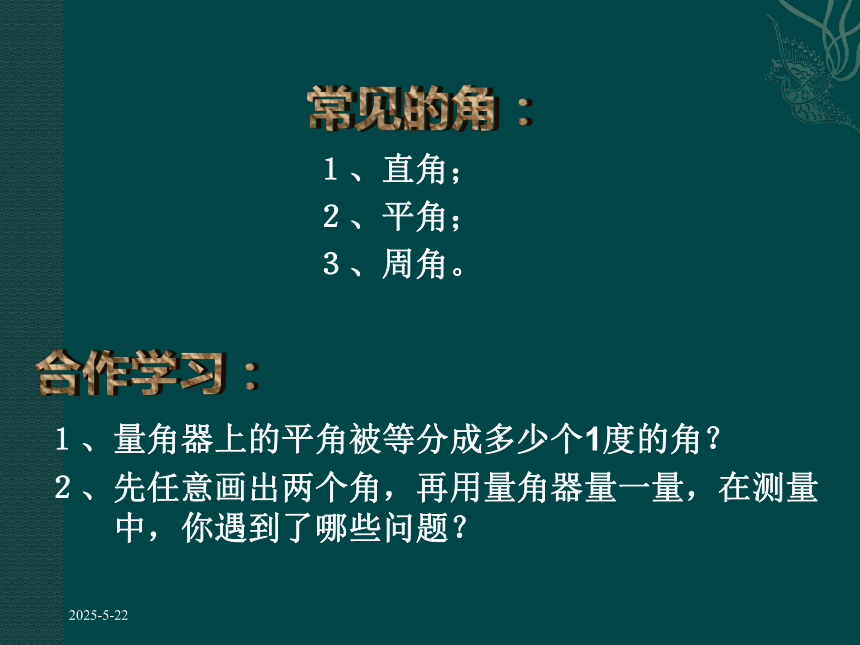 常见的角：

1、直角；
2、平角；
3、周角。

合作学习：

1、量角器上的平角被等分成多少个1度的角？
2、先任意画出两个角，再用量角器量一量，在测量中，你遇到了哪些问题？

2025-5-22